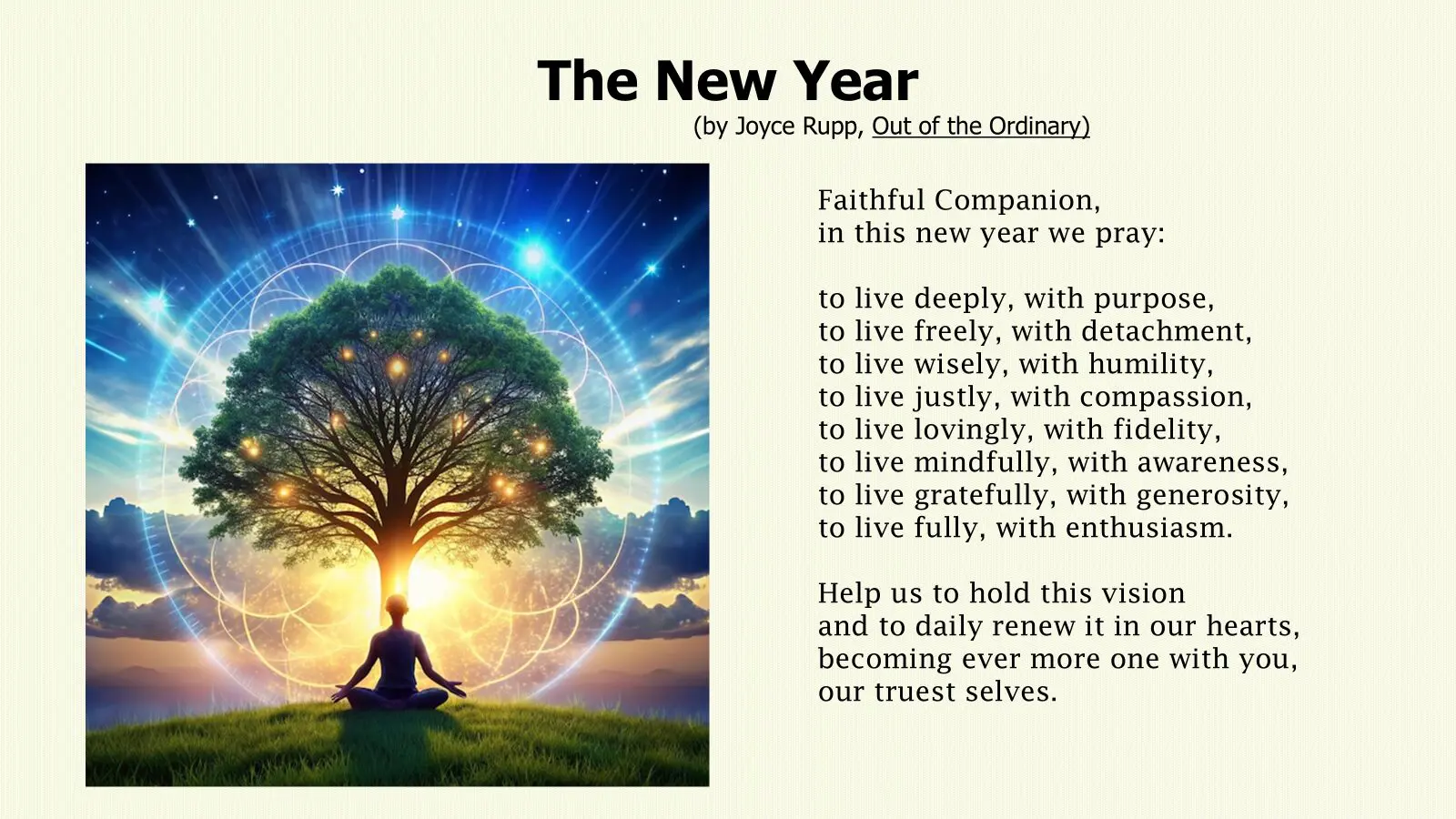 The New Year
(by Joyce Rupp, Out of the Ordinary)

Faithful Companion,
in this new year we pray:

to live deeply, with purpose,
to live freely, with detachment,
to live wisely, with humility,
to live justly, with compassion,
to live lovingly, with fidelity,
to live mindfully, with awareness,
to live gratefully, with generosity,
to live fully, with enthusiasm.

Help us to hold this vision
and to daily renew it in our hearts,
becoming ever more one with you,
our truest selves.